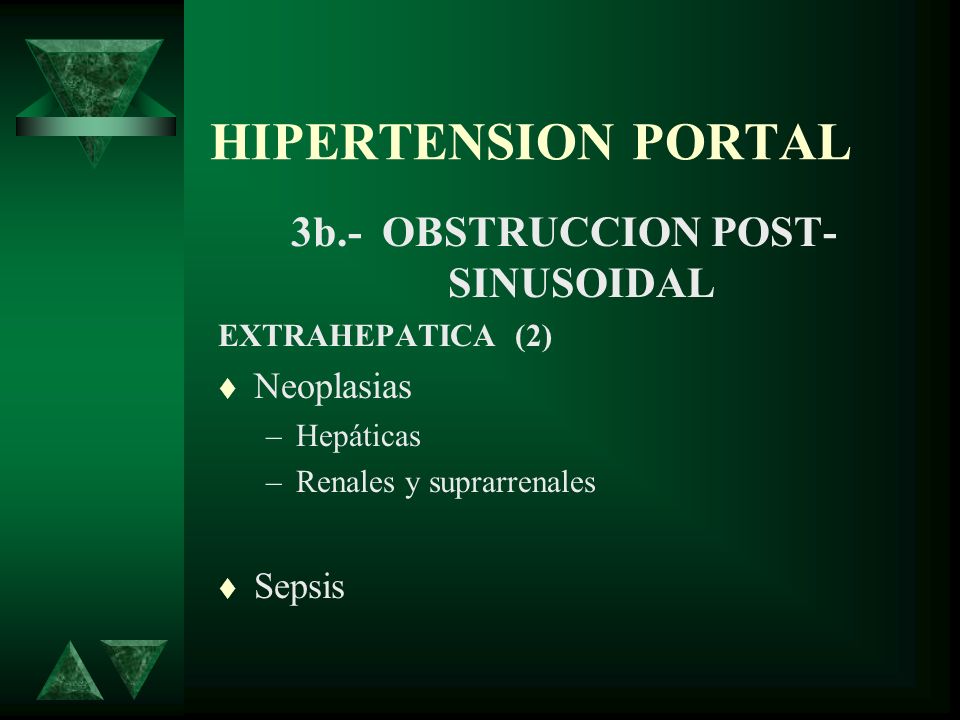 HIPERTENSION PORTAL

3b.- OBSTRUCCION POST-SINUSOIDAL

EXTRAHEPATICA (2)

♦ Neoplasias
– Hepáticas
– Renales y suprarrenales

♦ Sepsis